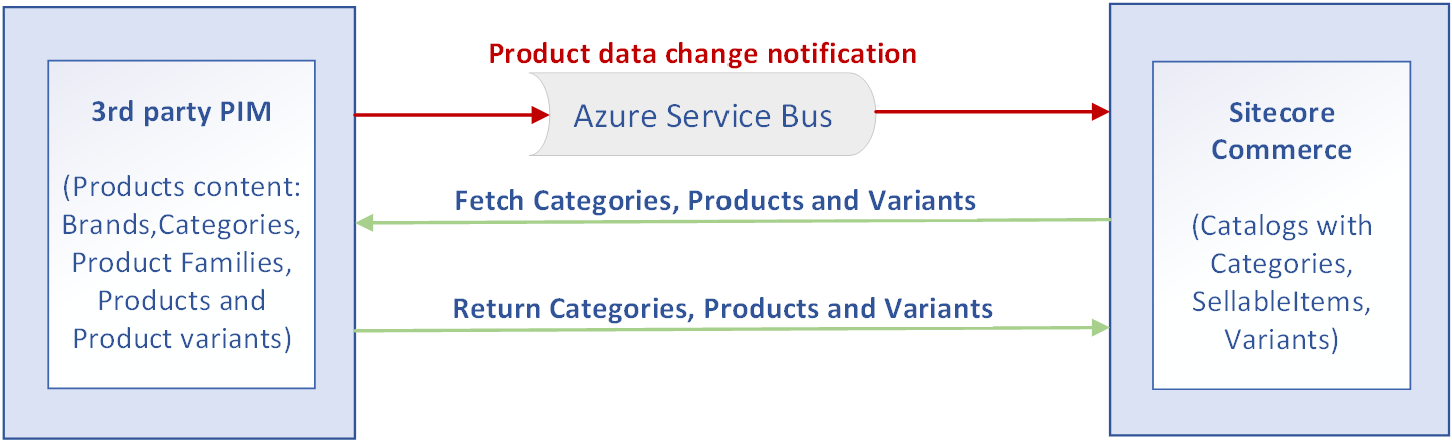 3rd party PIM

(Products content: Brands,Categories, Product Families, Products and Product variants)

Product data change notification

Azure Service Bus

Fetch Categories, Products and Variants

Return Categories, Products and Variants

Sitecore Commerce

(Catalogs with Categories, SellableItems, Variants)